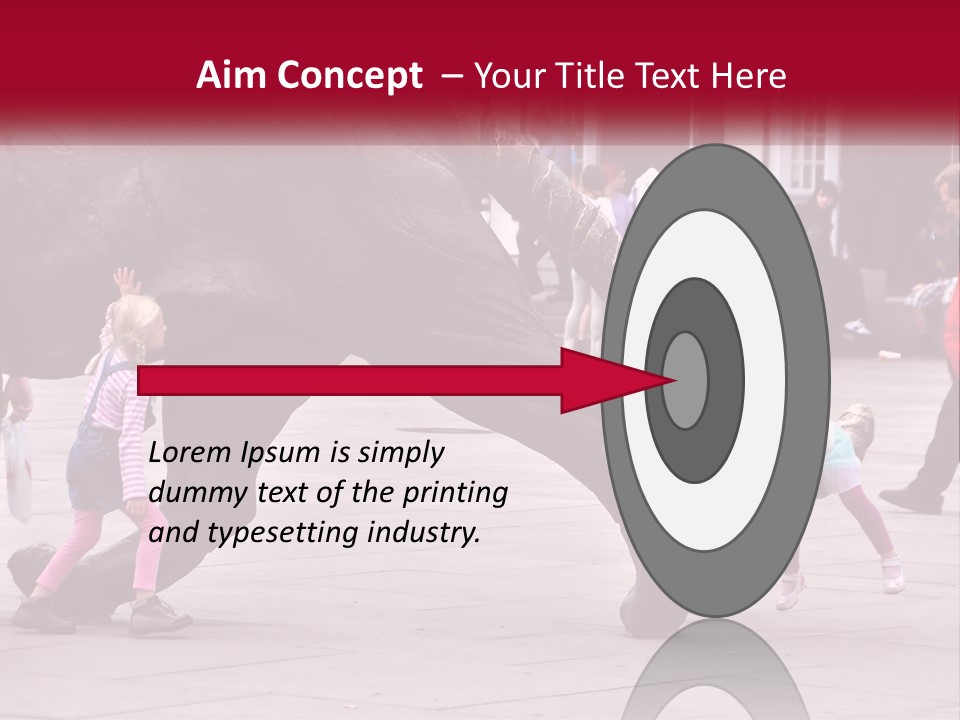 Aim Concept – Your Title Text Here

Lorem Ipsum is simply dummy text of the printing and typesetting industry.